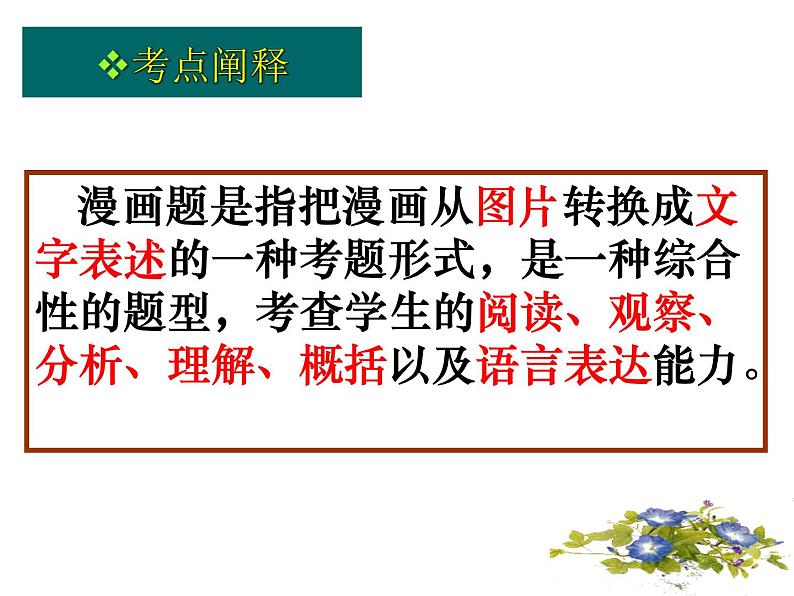 ❖考点阐释

漫画题是指把漫画从图片转换成文字表述的一种考题形式，是一种综合性的题型，考查学生的阅读、观察、分析、理解、概括以及语言表达能力。